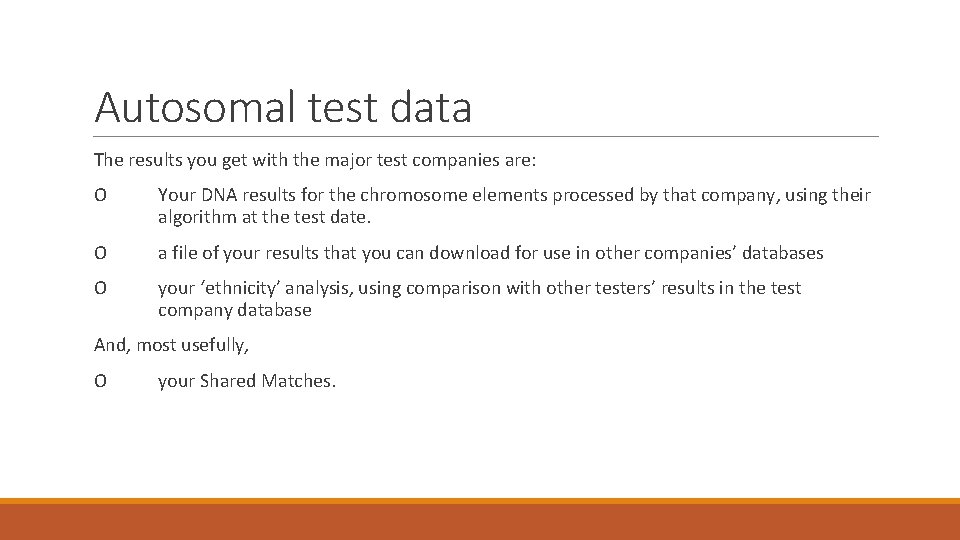 Autosomal test data

The results you get with the major test companies are:

O Your DNA results for the chromosome elements processed by that company, using their algorithm at the test date.

O a file of your results that you can download for use in other companies' databases

O your 'ethnicity' analysis, using comparison with other testers' results in the test company database

And, most usefully,

O your Shared Matches.